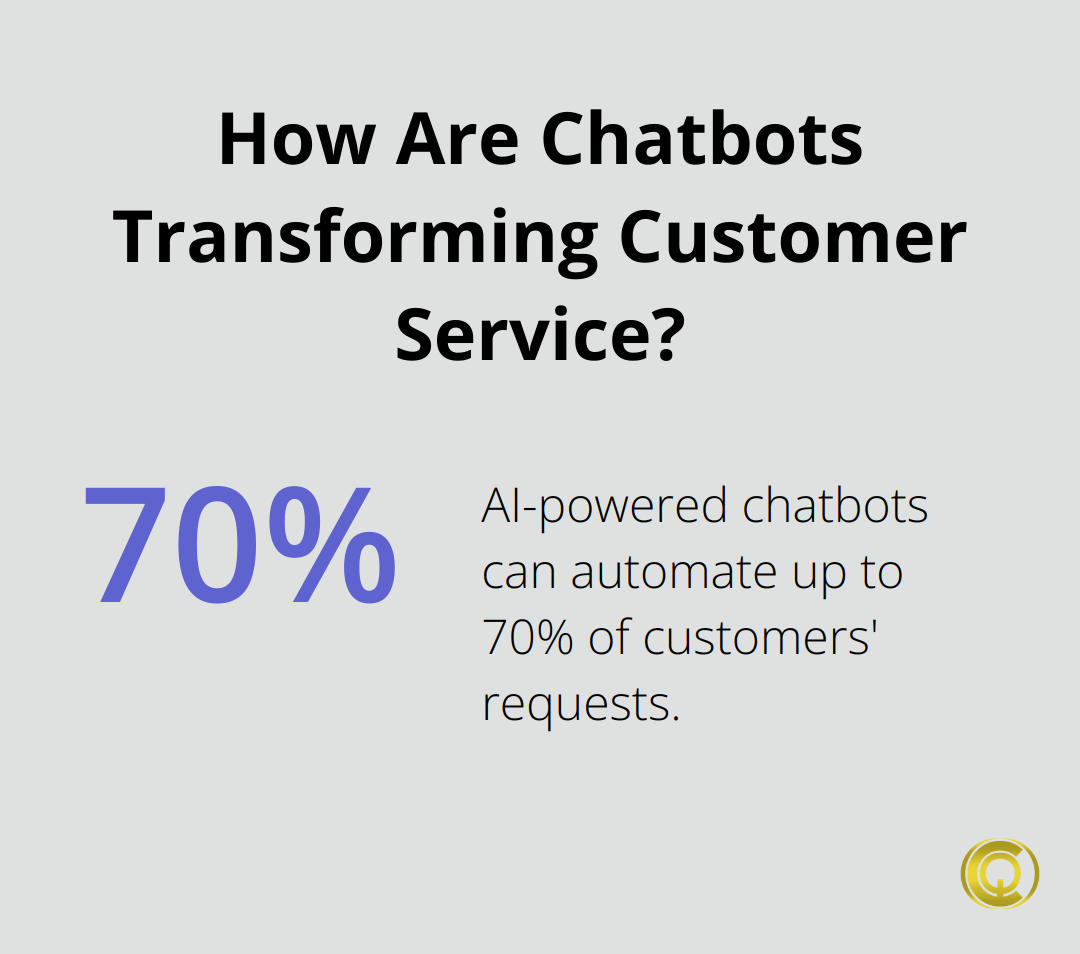 How Are Chatbots Transforming Customer Service?

70%

AI-powered chatbots can automate up to 70% of customers' requests.